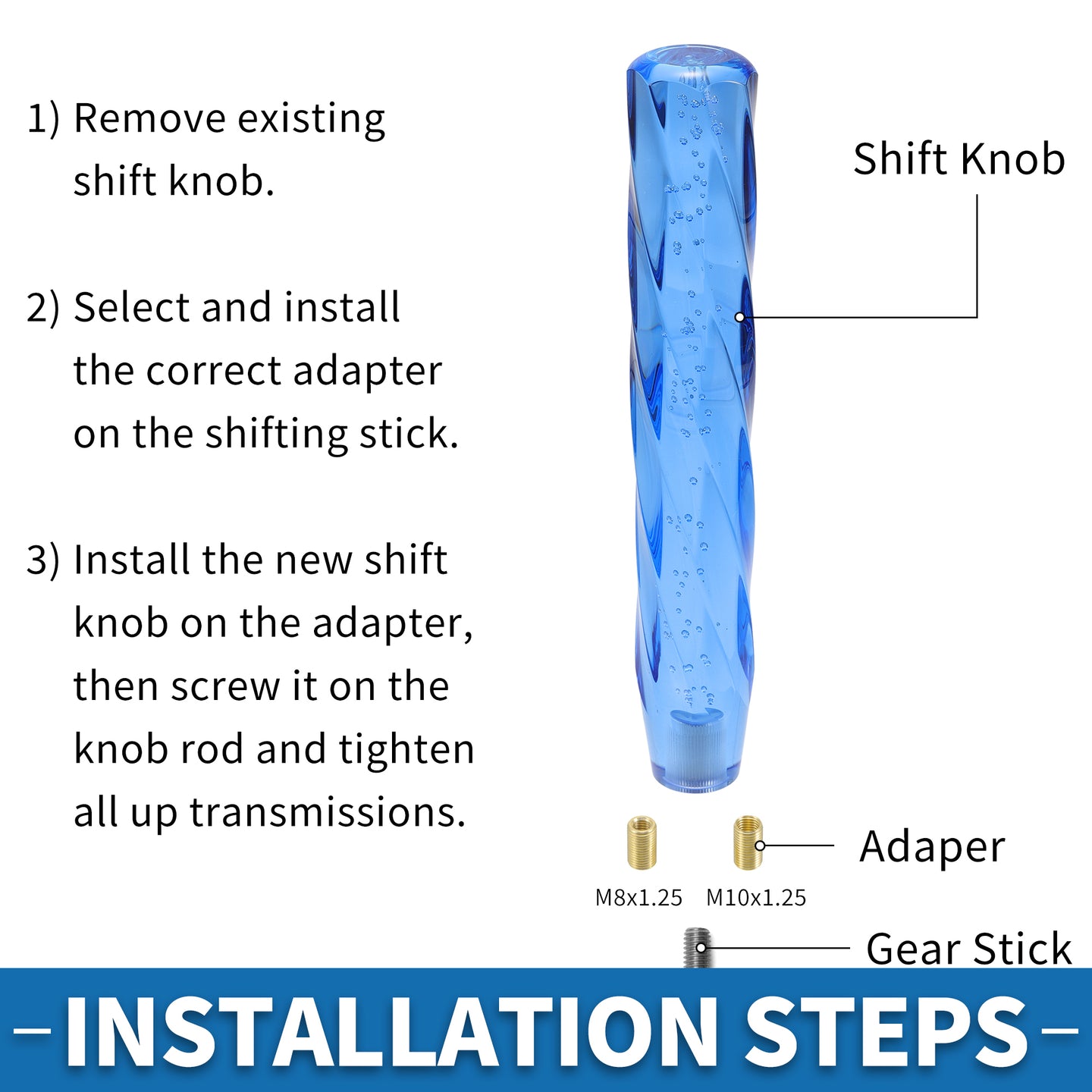 1) Remove existing shift knob.

2) Select and install the correct adapter on the shifting stick.

3) Install the new shift knob on the adapter, then screw it on the knob rod and tighten all up transmissions.

Shift Knob

Adaper

M8x1.25

M10x1.25

Gear Stick

-INSTALLATION STEPS-